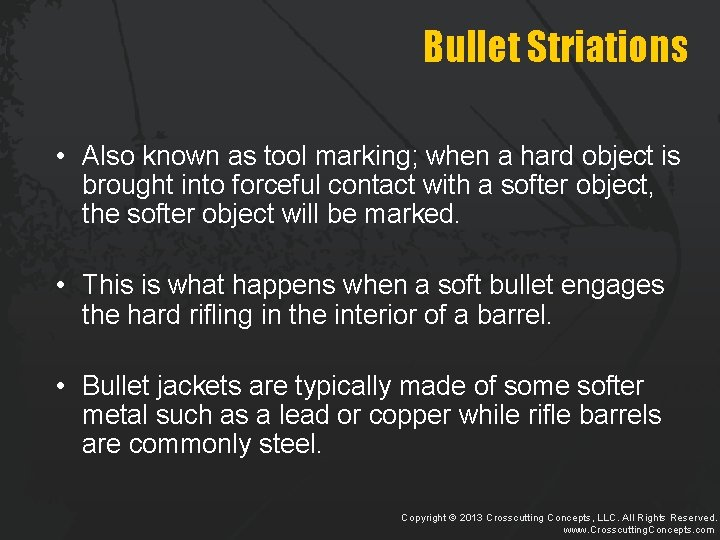 Bullet Striations

• Also known as tool marking; when a hard object is brought into forceful contact with a softer object, the softer object will be marked.

• This is what happens when a soft bullet engages the hard rifling in the interior of a barrel.

• Bullet jackets are typically made of some softer metal such as a lead or copper while rifle barrels are commonly steel.

Copyright © 2013 Crosscutting Concepts, LLC. All Rights Reserved.
www.CrosscuttingConcepts.com